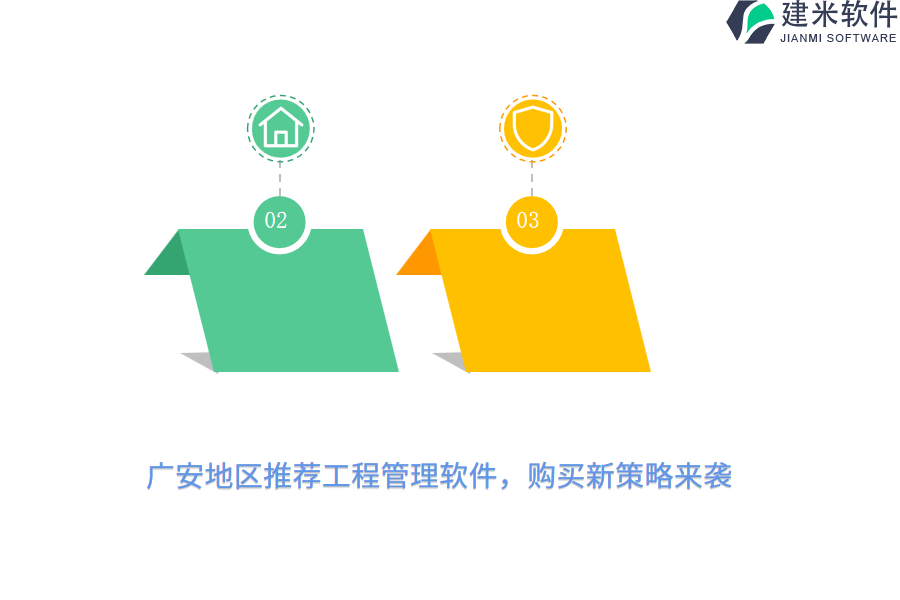 建米软件
JIANMI SOFTWARE

02

03

广安地区推荐工程管理软件，购买新策略来袭